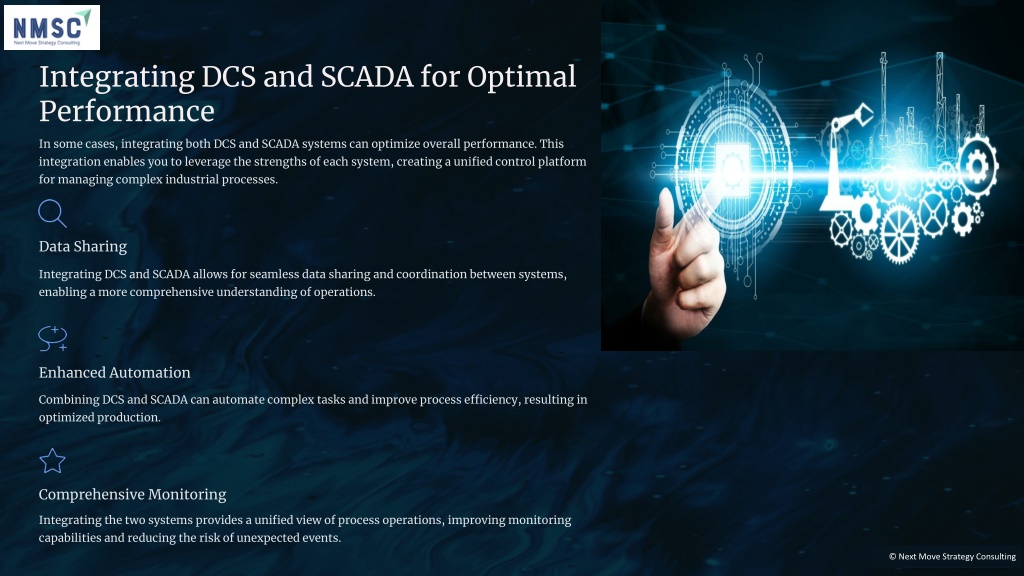 NMSC
Next Move Strategy Consulting

Integrating DCS and SCADA for Optimal Performance

In some cases, integrating both DCS and SCADA systems can optimize overall performance. This integration enables you to leverage the strengths of each system, creating a unified control platform for managing complex industrial processes.

Data Sharing

Integrating DCS and SCADA allows for seamless data sharing and coordination between systems, enabling a more comprehensive understanding of operations.

Enhanced Automation

Combining DCS and SCADA can automate complex tasks and improve process efficiency, resulting in optimized production.

Comprehensive Monitoring

Integrating the two systems provides a unified view of process operations, improving monitoring capabilities and reducing the risk of unexpected events.

© Next Move Strategy Consulting